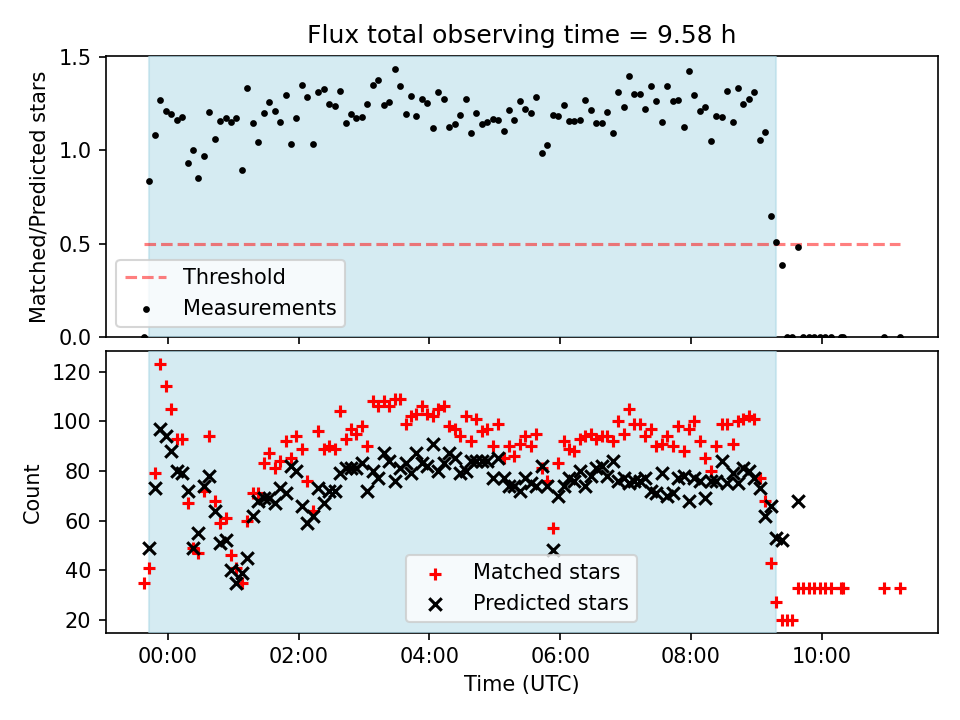 Flux total observing time = 9.58 h

Matched/Predicted stars

1.5
1.0
0.5
0.0

Threshold
Measurements

Count

120
100
80
60
40
20

Matched stars
Predicted stars

00:00
02:00
04:00
06:00
08:00
10:00

Time (UTC)